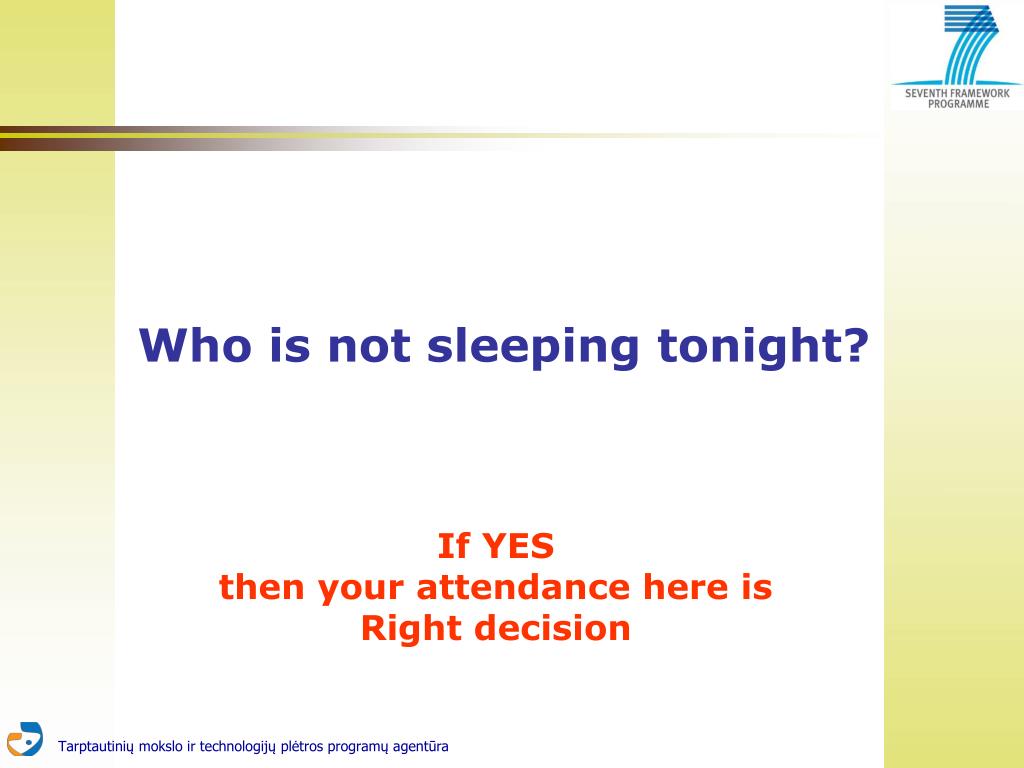 SEVENTH FRAMEWORK PROGRAMME

Who is not sleeping tonight?

If YES
then your attendance here is
Right decision

Tarptautinių mokslo ir technologijų plėtros programų agentūra